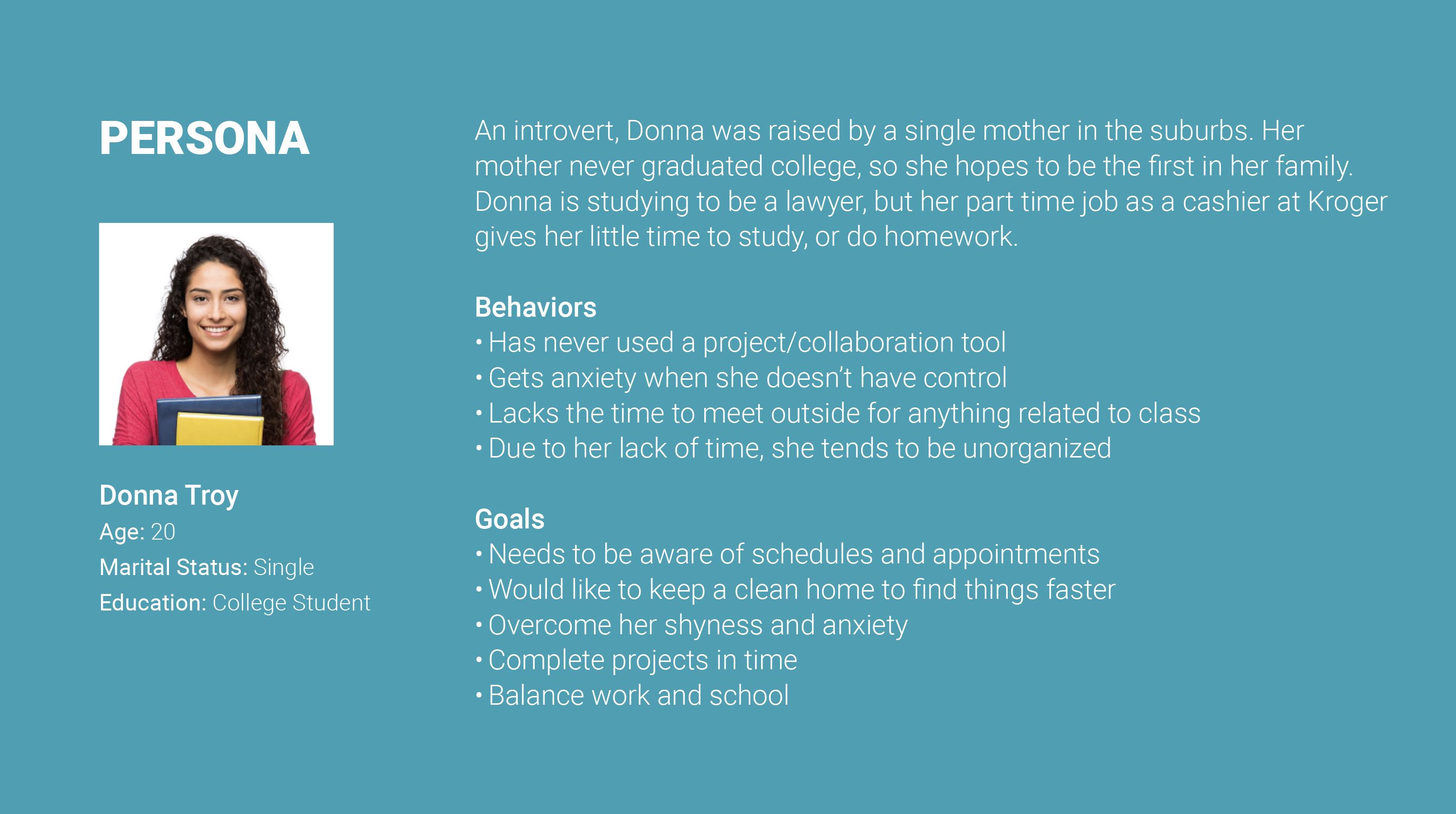 PERSONA

Donna Troy
Age: 20
Marital Status: Single
Education: College Student

An introvert, Donna was raised by a single mother in the suburbs. Her mother never graduated college, so she hopes to be the first in her family. Donna is studying to be a lawyer, but her part time job as a cashier at Kroger gives her little time to study, or do homework.

Behaviors
• Has never used a project/collaboration tool
• Gets anxiety when she doesn't have control
• Lacks the time to meet outside for anything related to class
• Due to her lack of time, she tends to be unorganized

Goals
• Needs to be aware of schedules and appointments
• Would like to keep a clean home to find things faster
• Overcome her shyness and anxiety
• Complete projects in time
• Balance work and school